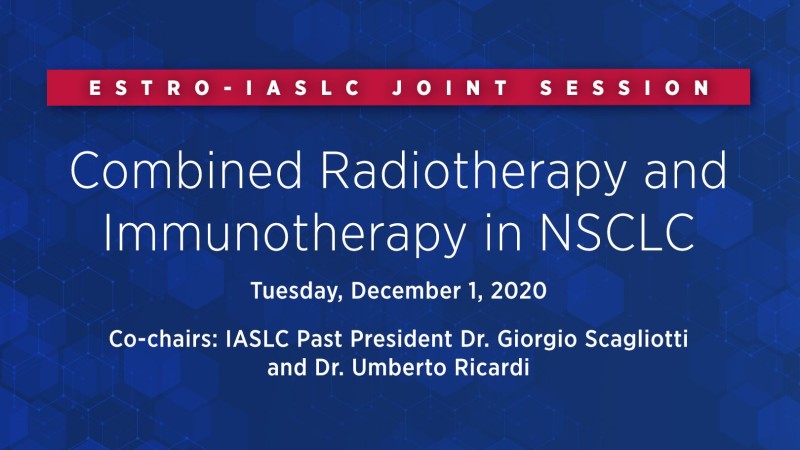 ESTRO-IASLC JOINT SESSION

Combined Radiotherapy and Immunotherapy in NSCLC

Tuesday, December 1, 2020

Co-chairs: IASLC Past President Dr. Giorgio Scagliotti and Dr. Umberto Ricardi